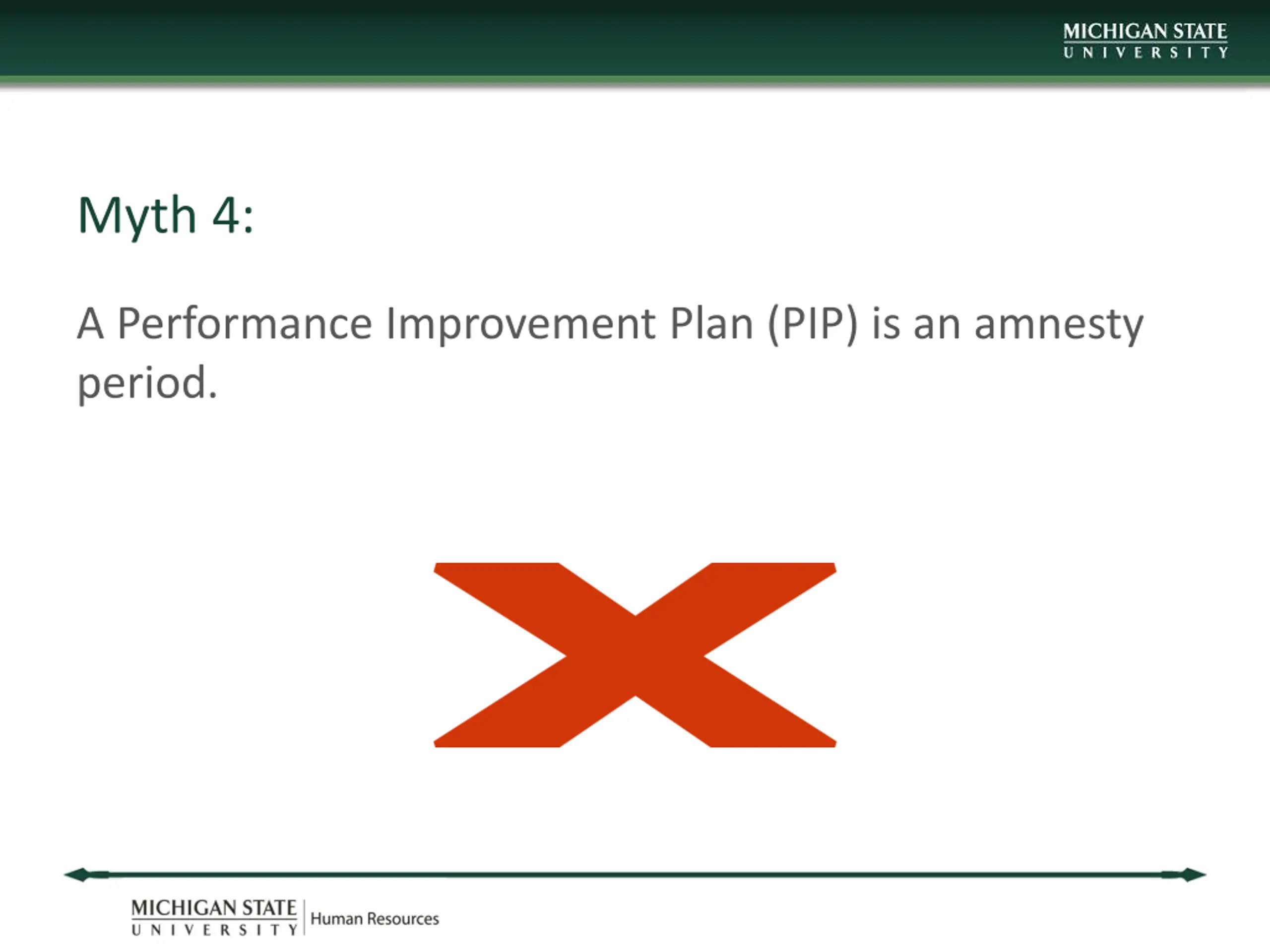 MICHIGAN STATE
UNIVERSITY

Myth 4:

A Performance Improvement Plan (PIP) is an amnesty period.

MICHIGAN STATE
UNIVERSITY
Human Resources